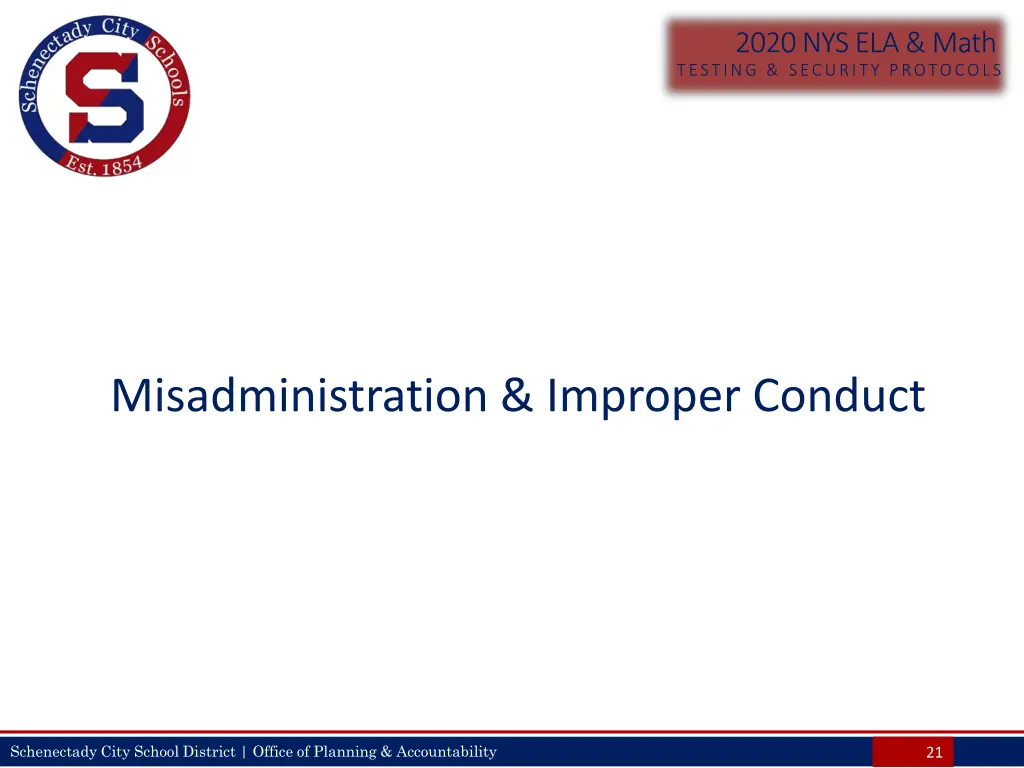 Schenectady City Schools
S
Est. 1854

2020 NYS ELA & Math
TESTING & SECURITY PROTOCOLS

Misadministration & Improper Conduct

Schenectady City School District | Office of Planning & Accountability

21